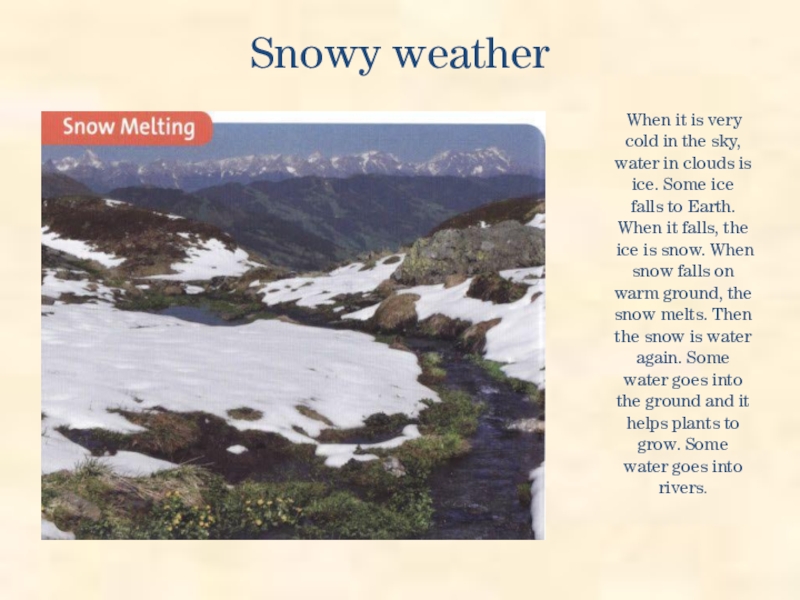 Snowy weather

Snow Melting

When it is very cold in the sky, water in clouds is ice. Some ice falls to Earth. When it falls, the ice is snow. When snow falls on warm ground, the snow melts. Then the snow is water again. Some water goes into the ground and it helps plants to grow. Some water goes into rivers.